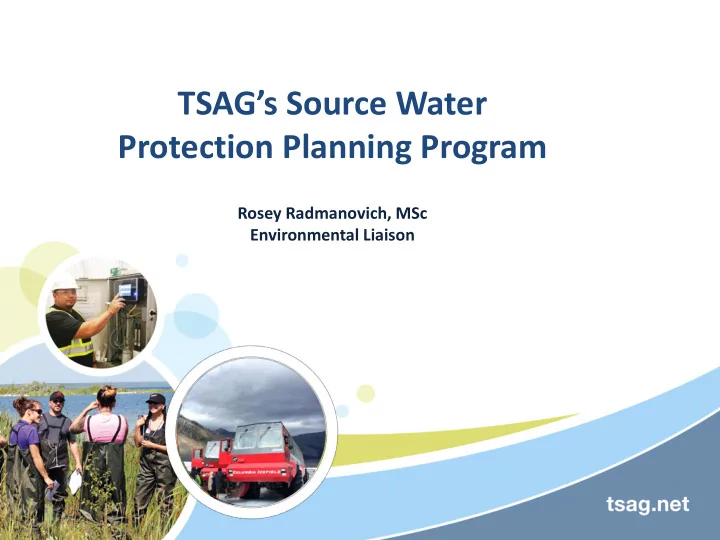 TSAG's Source Water Protection Planning Program

Rosey Radmanovich, MSc
Environmental Liaison

COLUMBIA ICEFIELD

tsag.net